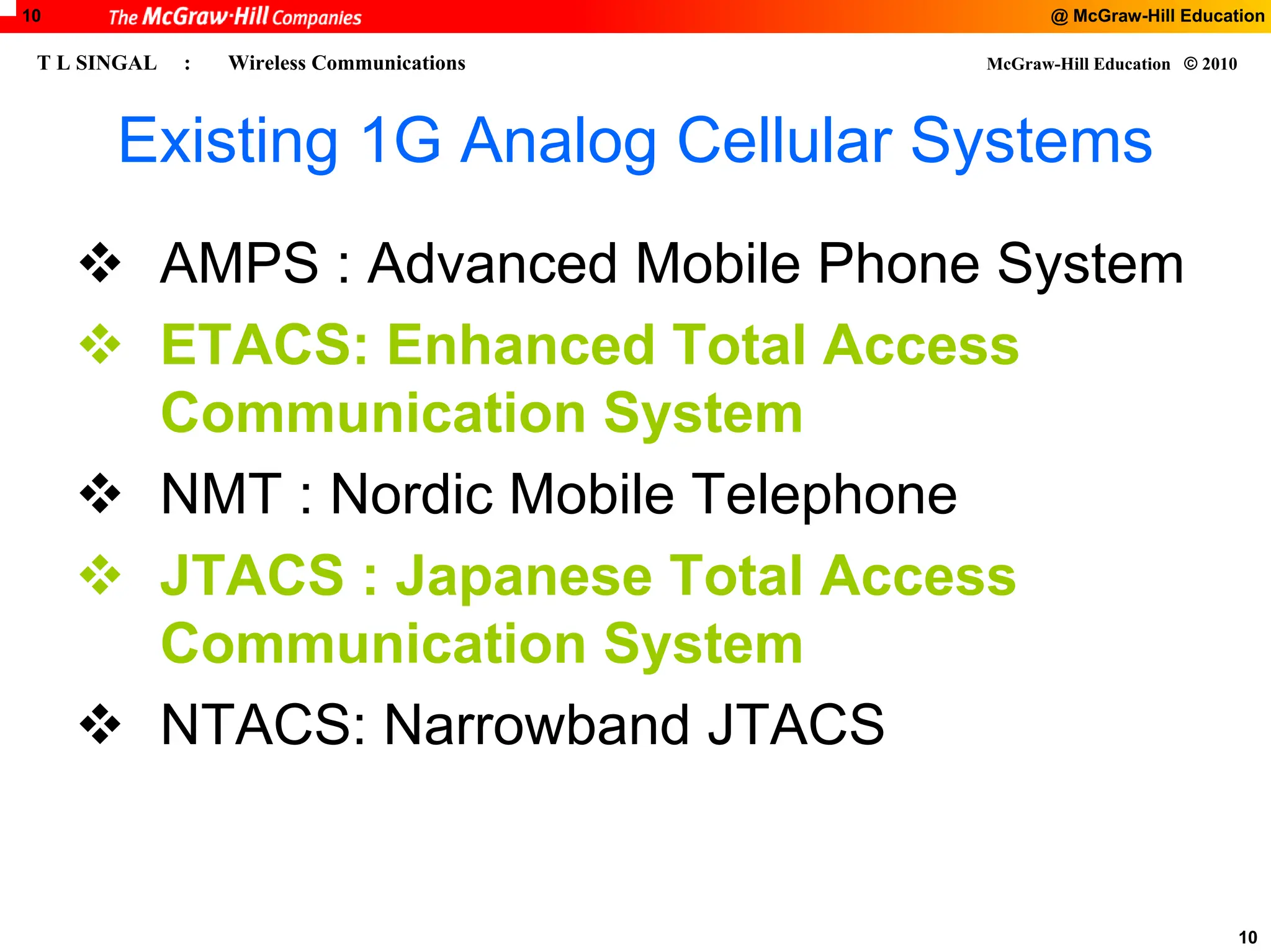 10 The McGraw·Hill Companies @ McGraw-Hill Education

T L SINGAL : Wireless Communications McGraw-Hill Education © 2010

Existing 1G Analog Cellular Systems

❖ AMPS : Advanced Mobile Phone System

❖ ETACS: Enhanced Total Access Communication System

❖ NMT : Nordic Mobile Telephone

❖ JTACS : Japanese Total Access Communication System

❖ NTACS: Narrowband JTACS

10